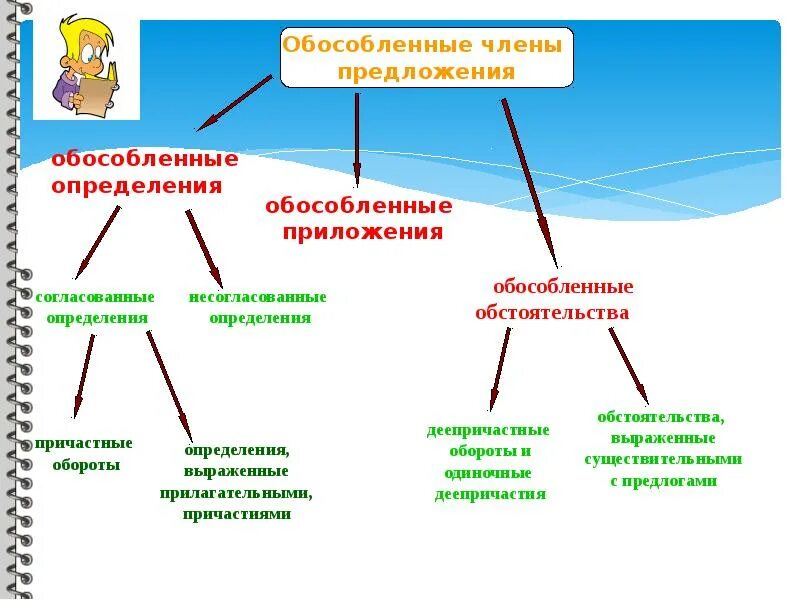 Обособленные члены предложения

обособленные определения

обособленные приложения

обособленные обстоятельства

согласованные определения

несогласованные определения

причастные обороты

определения, выраженные прилагательными, причастиями

деепричастные обороты и одиночные деепричастия

обстоятельства, выраженные существительными с предлогами